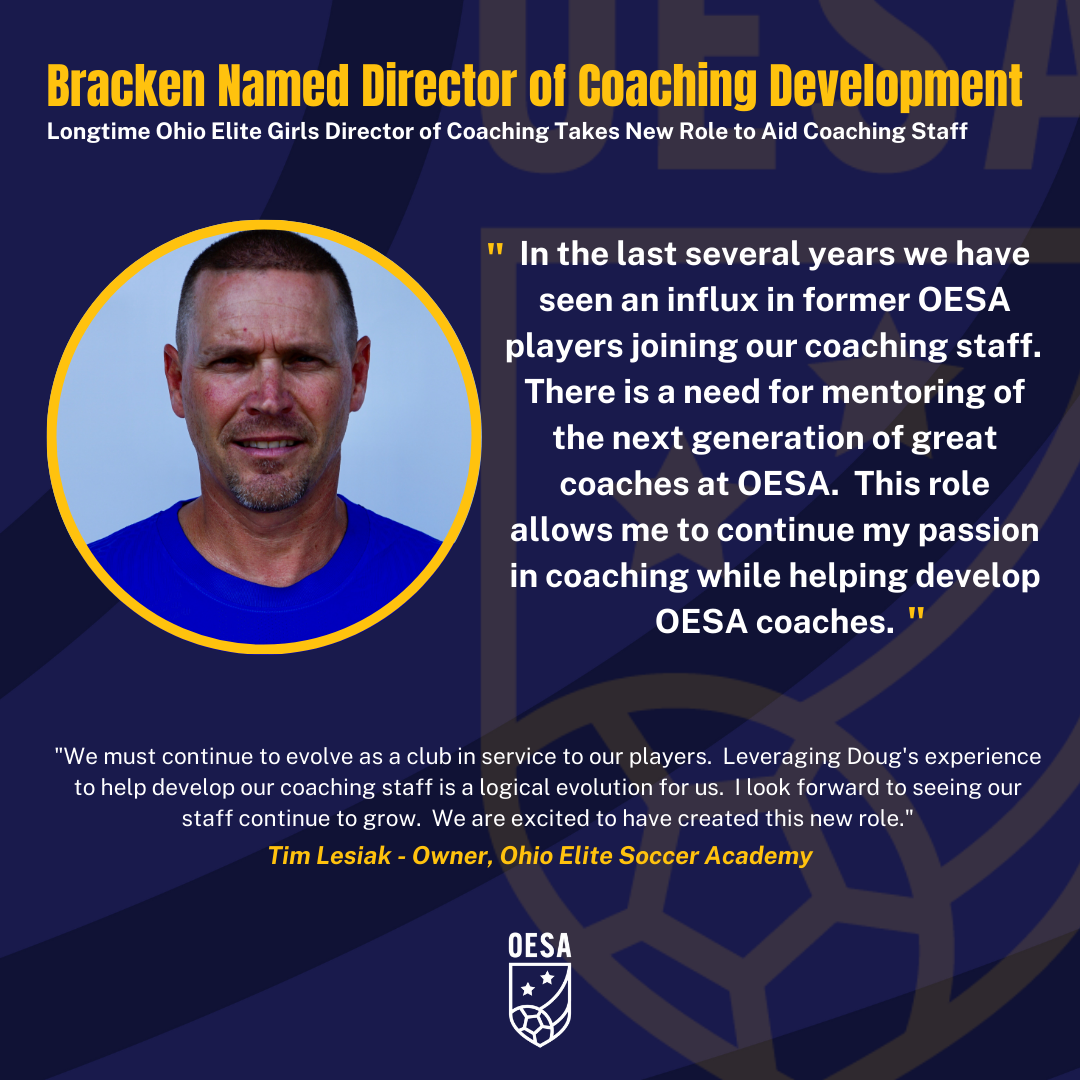 Bracken Named Director of Coaching Development

Longtime Ohio Elite Girls Director of Coaching Takes New Role to Aid Coaching Staff

" In the last several years we have seen an influx in former OESA players joining our coaching staff. There is a need for mentoring of the next generation of great coaches at OESA. This role allows me to continue my passion in coaching while helping develop OESA coaches. "

"We must continue to evolve as a club in service to our players. Leveraging Doug's experience to help develop our coaching staff is a logical evolution for us. I look forward to seeing our staff continue to grow. We are excited to have created this new role."

Tim Lesiak - Owner, Ohio Elite Soccer Academy

OESA